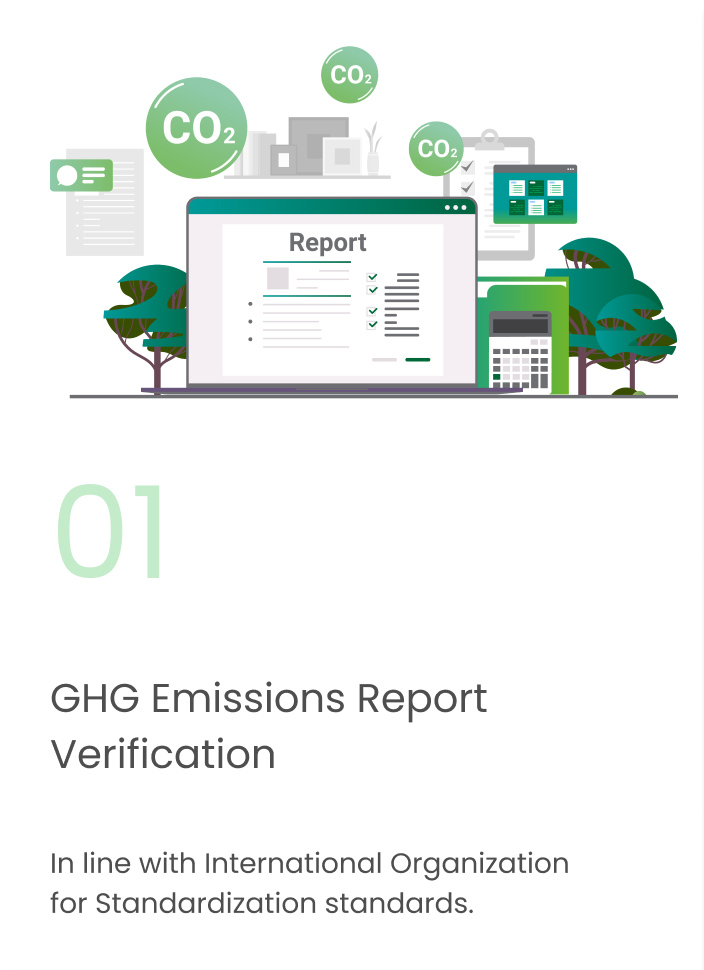 $CO_2$

$CO_2$

$CO_2$

Report

01

GHG Emissions Report Verification

In line with International Organization for Standardization standards.